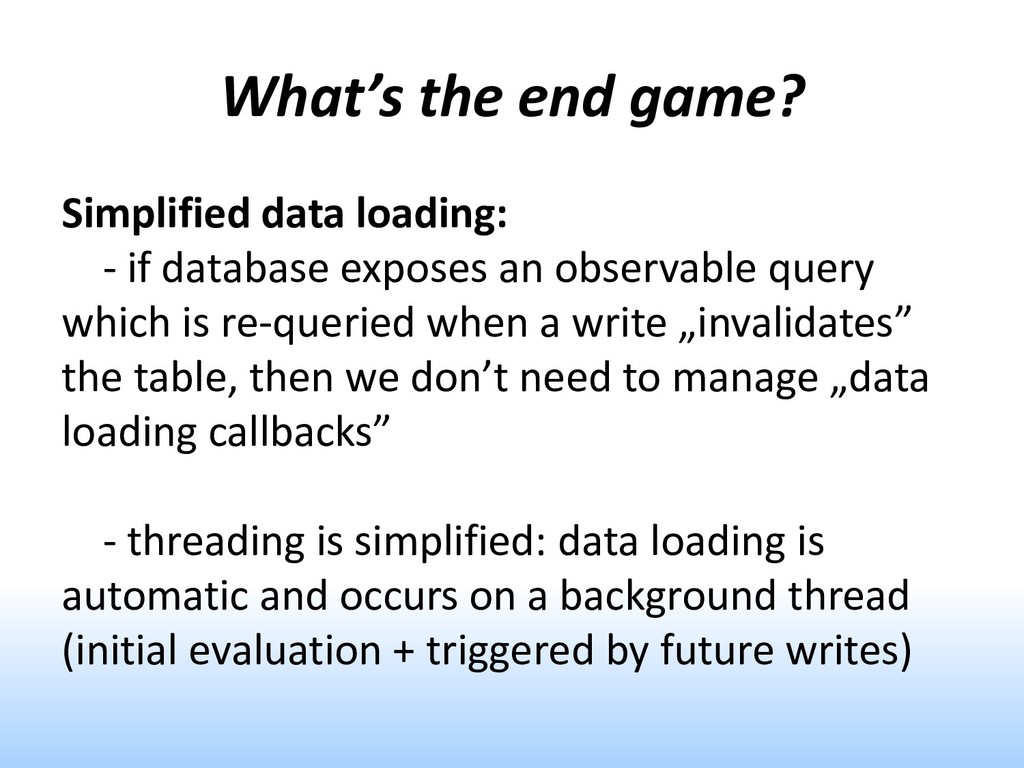 What’s the end game?

Simplified data loading:

- if database exposes an observable query which is re-queried when a write „invalidates” the table, then we don’t need to manage „data loading callbacks”

- threading is simplified: data loading is automatic and occurs on a background thread (initial evaluation + triggered by future writes)